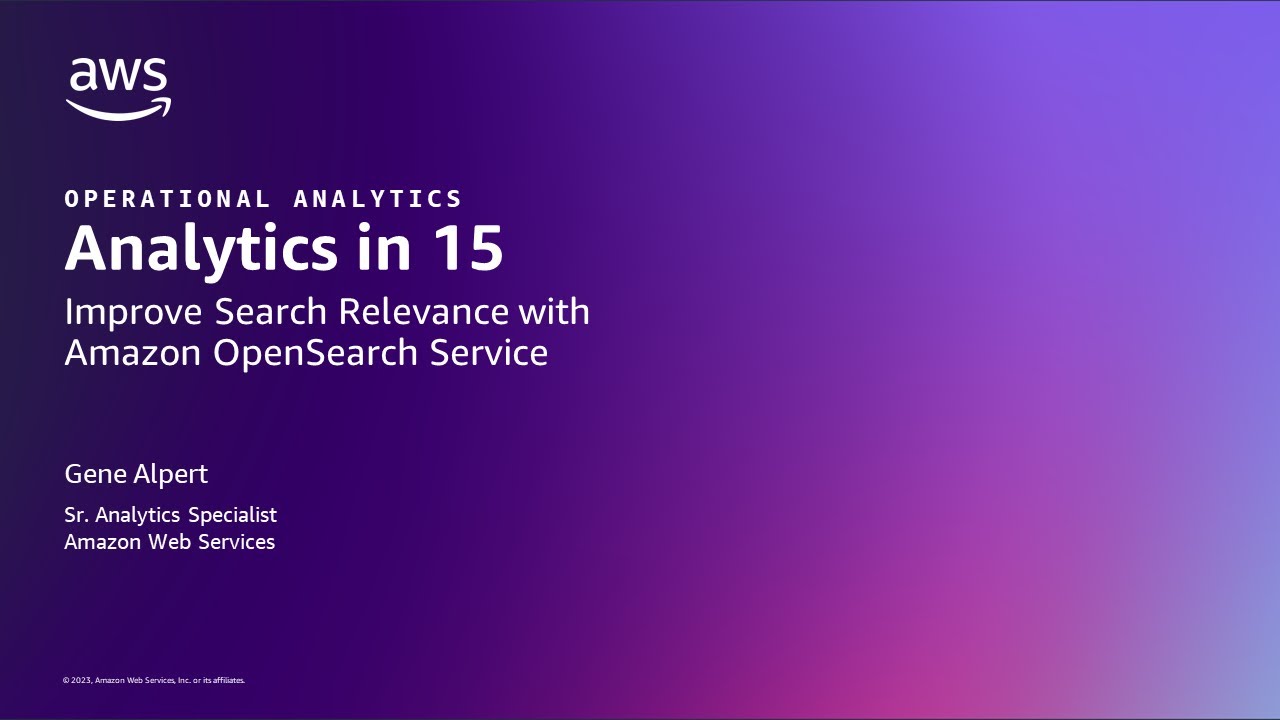 aws

OPERATIONAL ANALYTICS
Analytics in 15
Improve Search Relevance with Amazon OpenSearch Service

Gene Alpert

Sr. Analytics Specialist
Amazon Web Services

© 2023, Amazon Web Services, Inc. or its affiliates.